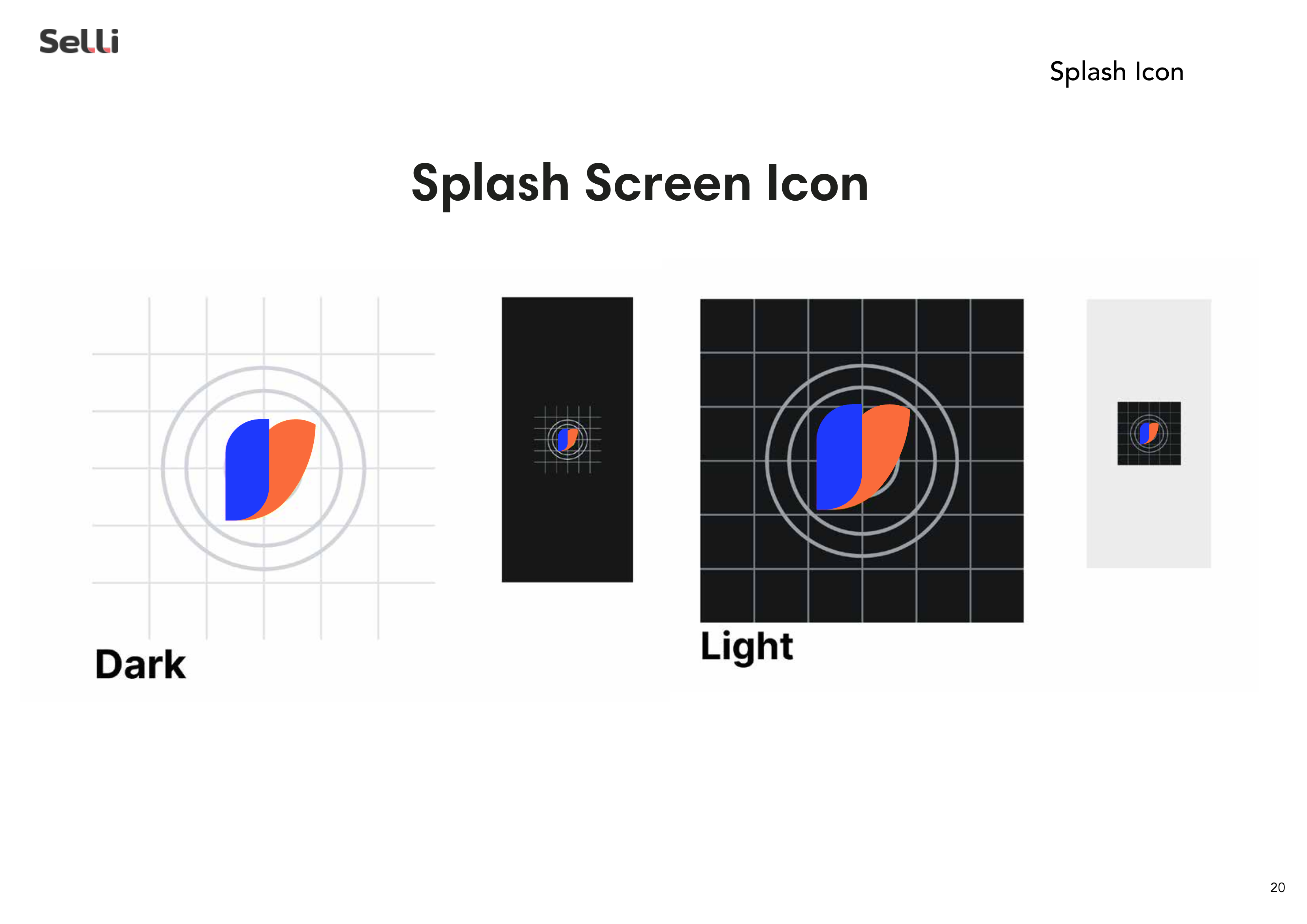 Selli

Splash Icon

Splash Screen Icon

Dark

Light

20